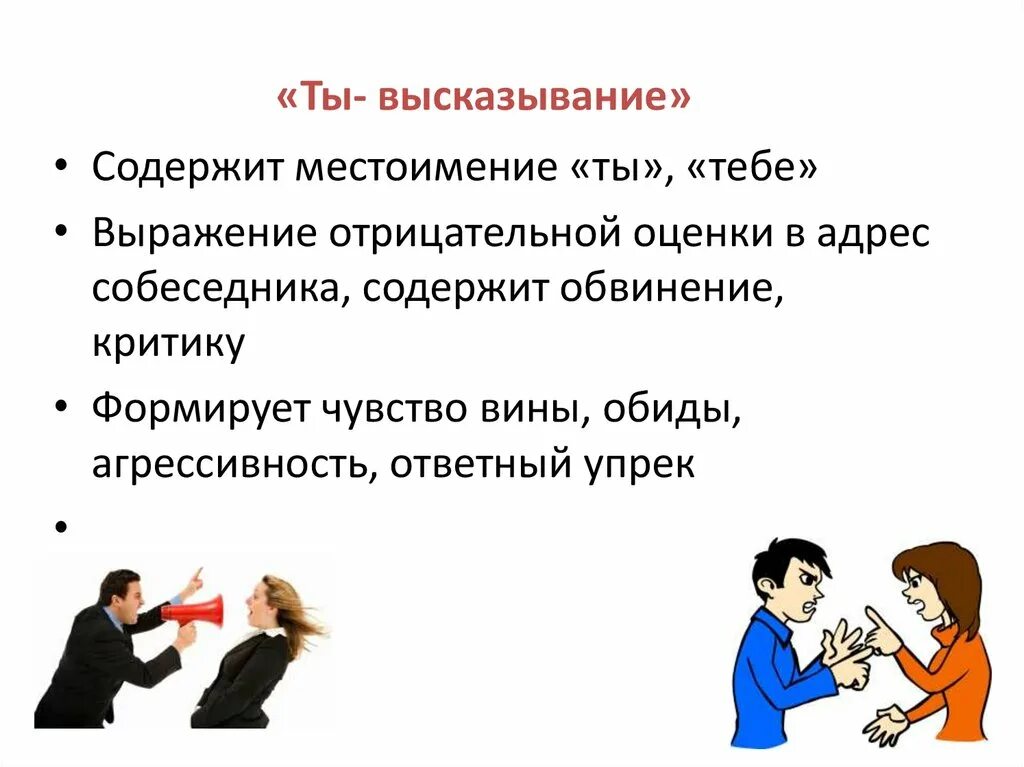 «Ты- высказывание»

• Содержит местоимение «ты», «тебе»
• Выражение отрицательной оценки в адрес собеседника, содержит обвинение, критику
• Формирует чувство вины, обиды, агрессивность, ответный упрек
•